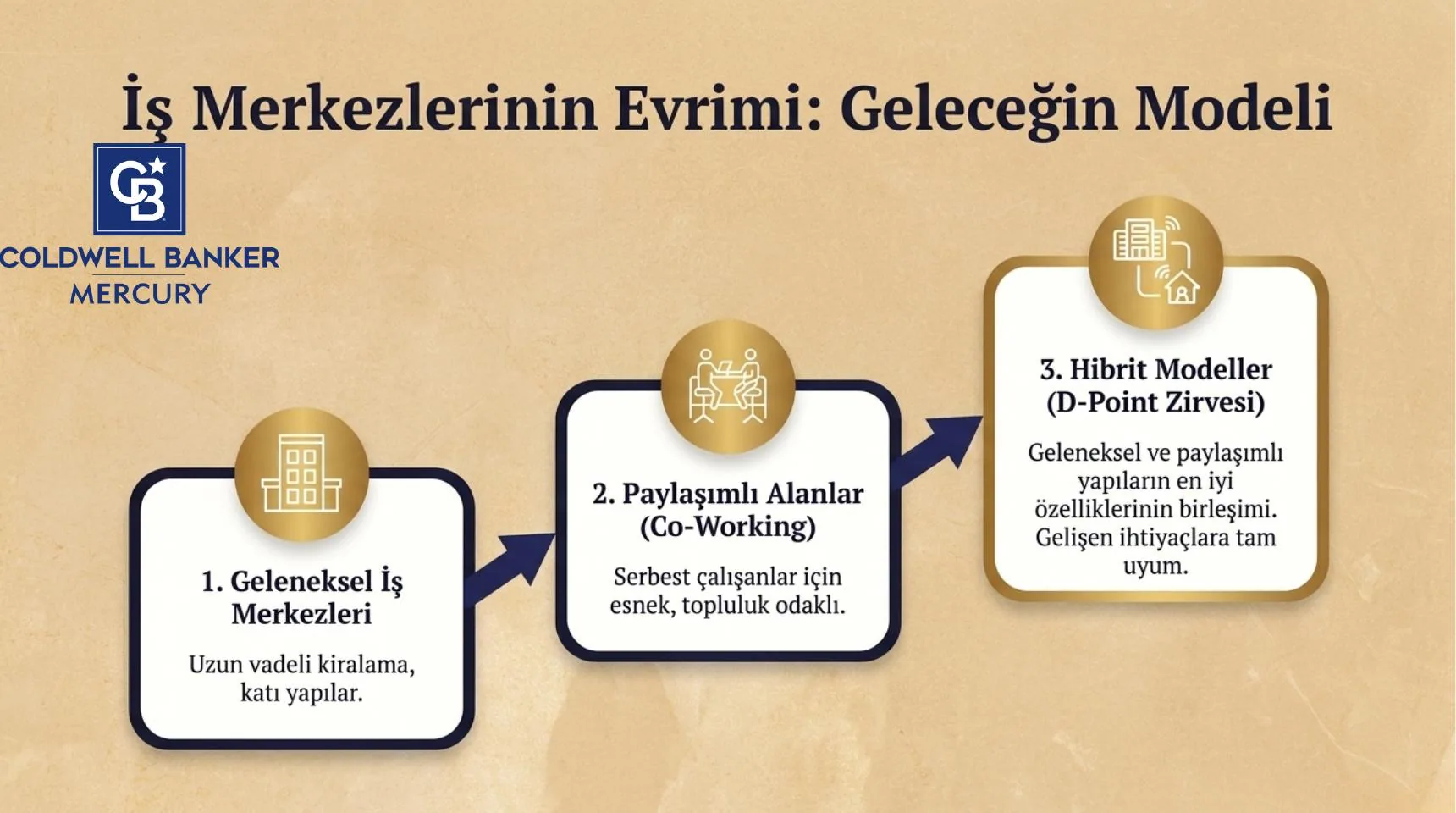 İş Merkezlerinin Evrimi: Geleceğin Modeli

CB

COLDWELL BANKER
MERCURY

1. Geleneksel İş Merkezleri

Uzun vadeli kiralama, katı yapılar.

2. Paylaşımlı Alanlar (Co-Working)

Serbest çalışanlar için esnek, topluluk odaklı.

3. Hibrit Modeller (D-Point Zirvesi)

Geleneksel ve paylaşımlı yapıların en iyi özelliklerinin birleşimi. Gelişen ihtiyaçlara tam uyum.